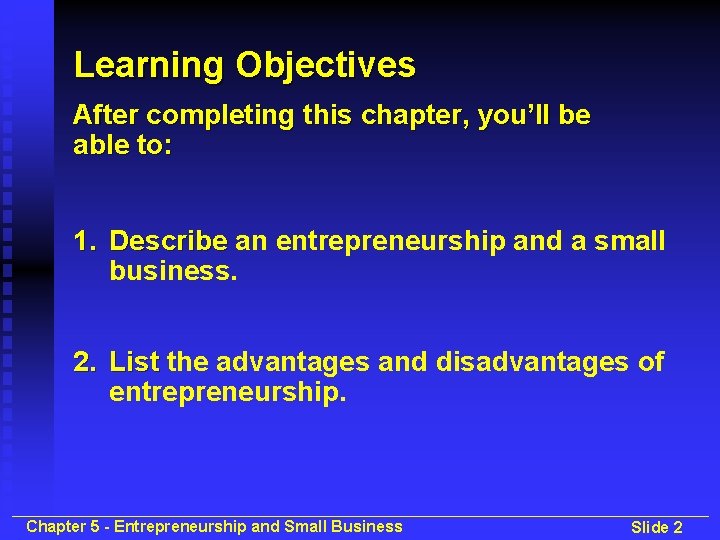 Learning Objectives

After completing this chapter, you'll be able to:

1. Describe an entrepreneurship and a small business.

2. List the advantages and disadvantages of entrepreneurship.

Chapter 5 - Entrepreneurship and Small Business

Slide 2